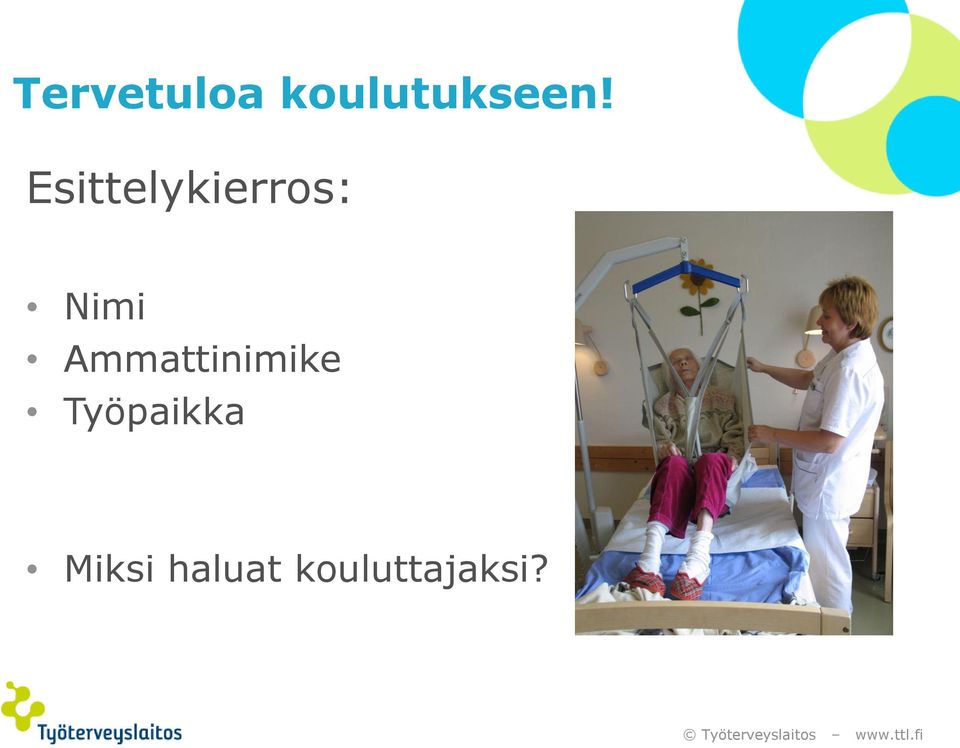 Tervetuloa koulutukseen!

Esittelykierros:

• Nimi
• Ammattinimike
• Työpaikka

• Miksi haluat kouluttajaksi?

Työterveyslaitos

© Työterveyslaitos – www.ttl.fi